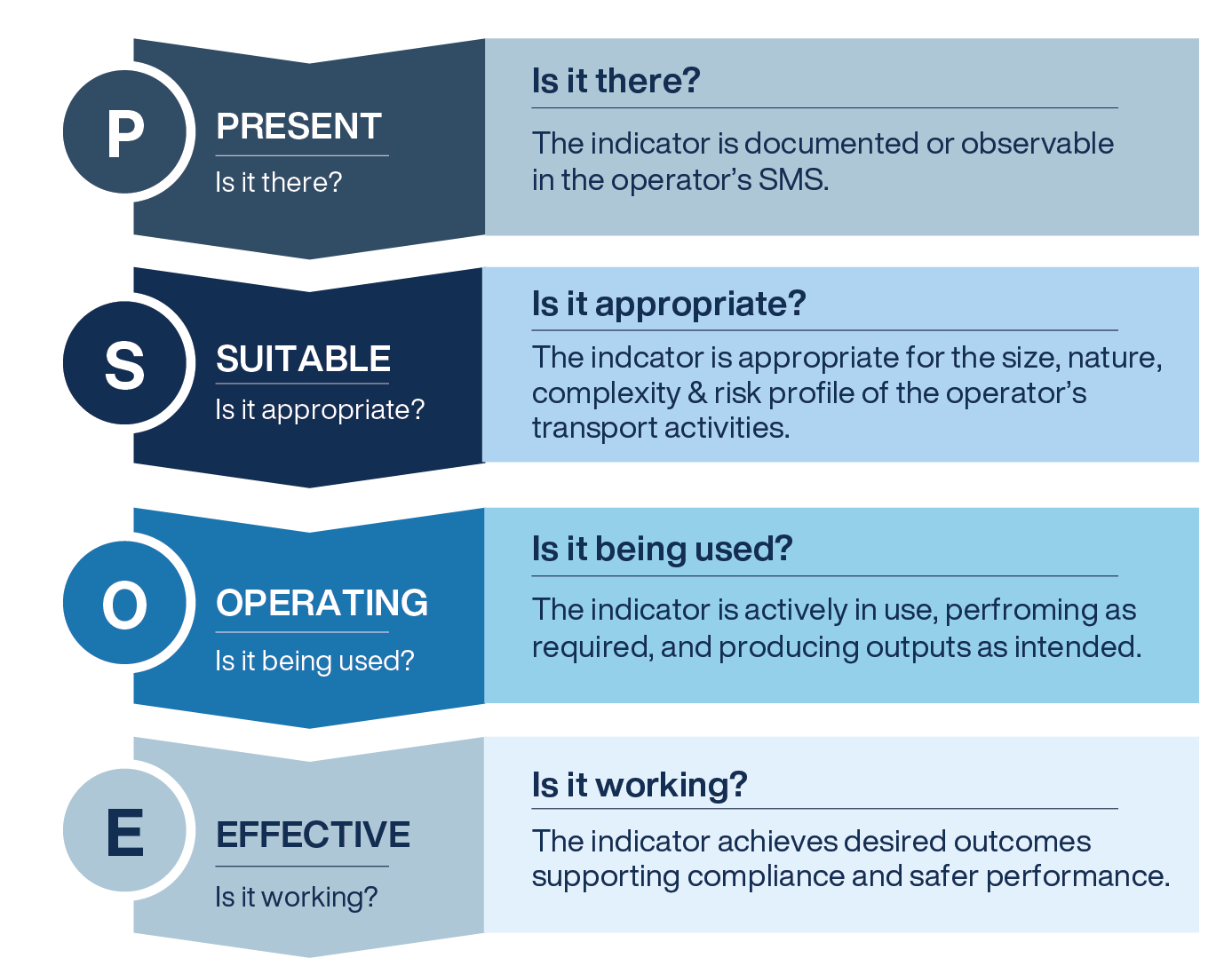 P
PRESENT
Is it there?

Is it there?

The indicator is documented or observable in the operator's SMS.

S
SUITABLE
Is it appropriate?

Is it appropriate?

The indcator is appropriate for the size, nature, complexity & risk profile of the operator's transport activities.

O
OPERATING
Is it being used?

Is it being used?

The indicator is actively in use, perfroming as required, and producing outputs as intended.

E
EFFECTIVE
Is it working?

Is it working?

The indicator achieves desired outcomes supporting compliance and safer performance.